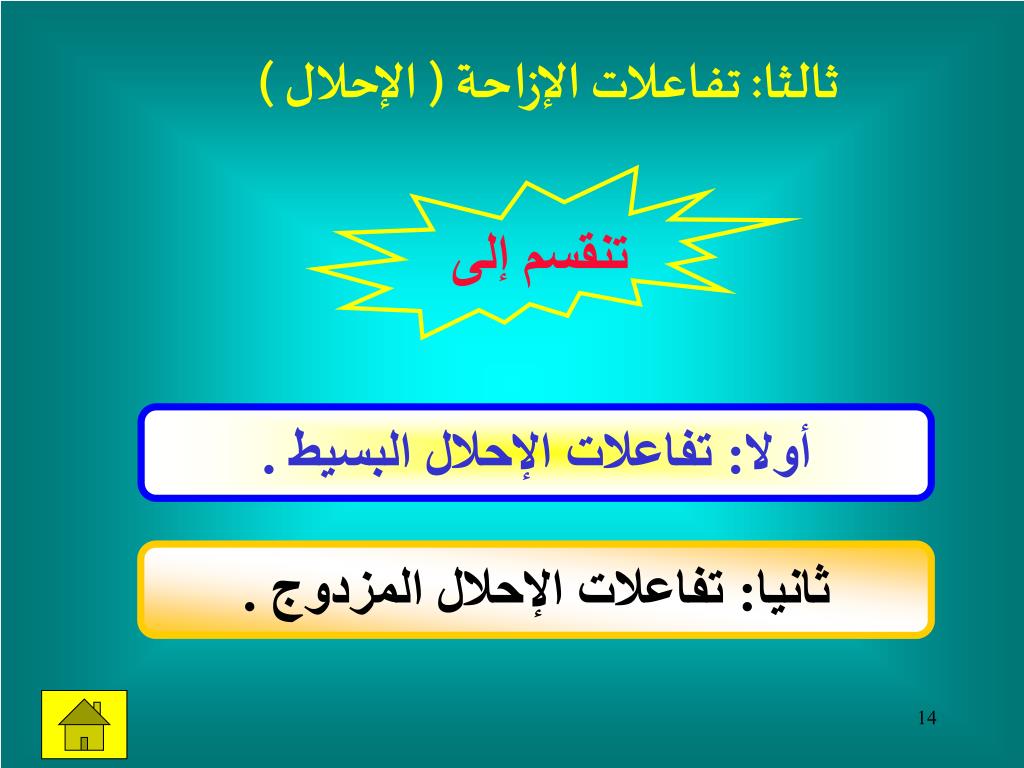 ثالثا: تفاعلات الإزاحة ( الإحلال )

تنقسم إلى

أولا: تفاعلات الإحلال البسيط .

ثانيا: تفاعلات الإحلال المزدوج .

14